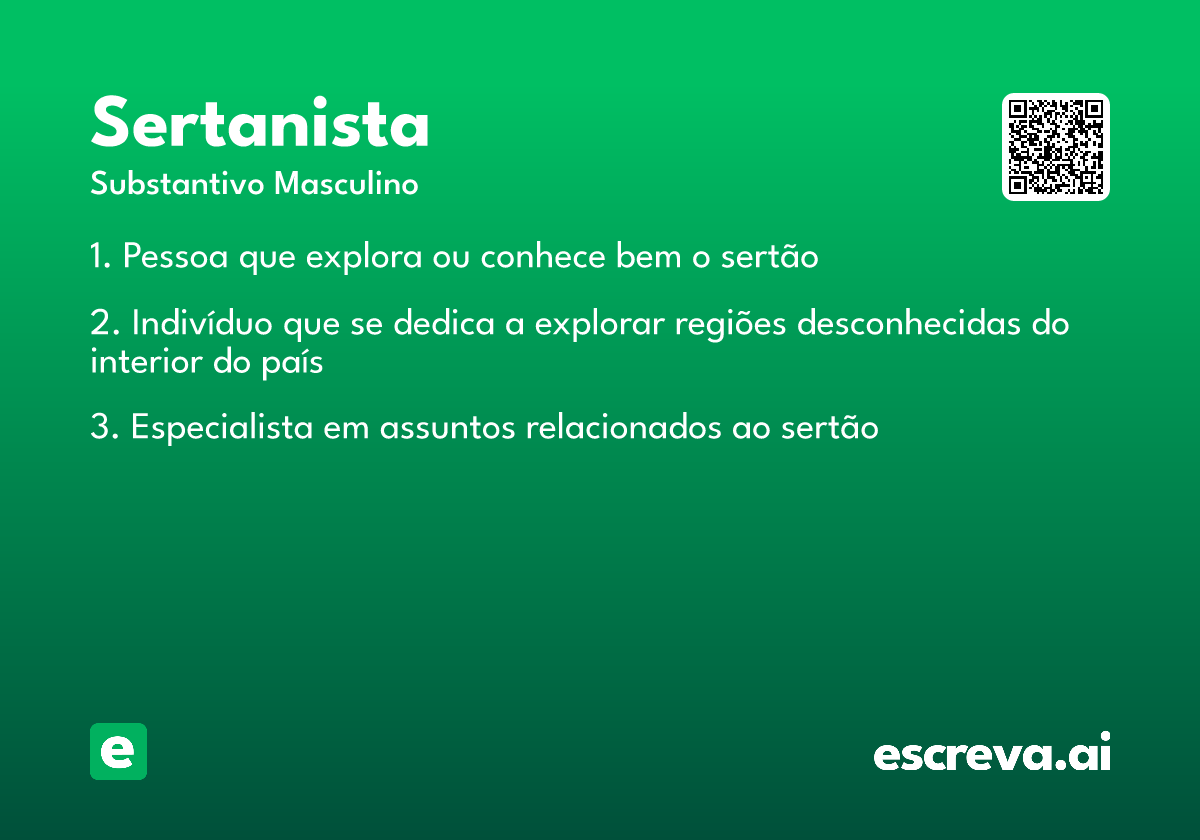 Sertanista

Substantivo Masculino

1. Pessoa que explora ou conhece bem o sertão

2. Indivíduo que se dedica a explorar regiões desconhecidas do interior do país

3. Especialista em assuntos relacionados ao sertão

e

escreva.ai